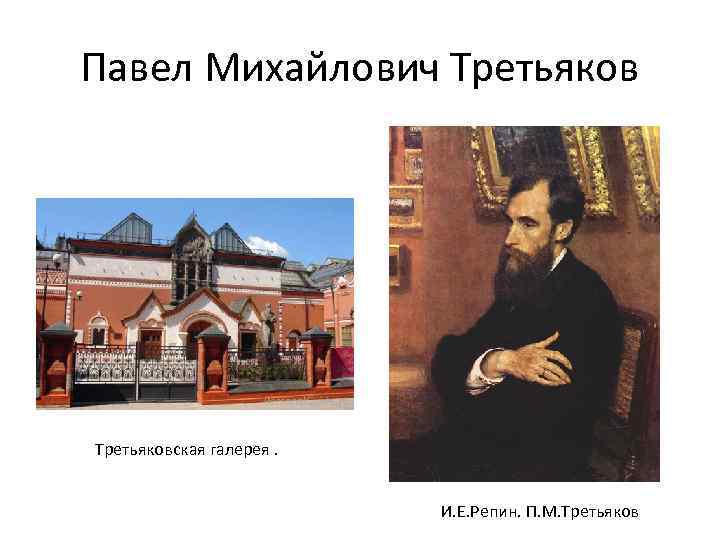 Павел Михайлович Третьяков

Третьяковская галерея .

И.Е.Репин. П.М.Третьяков